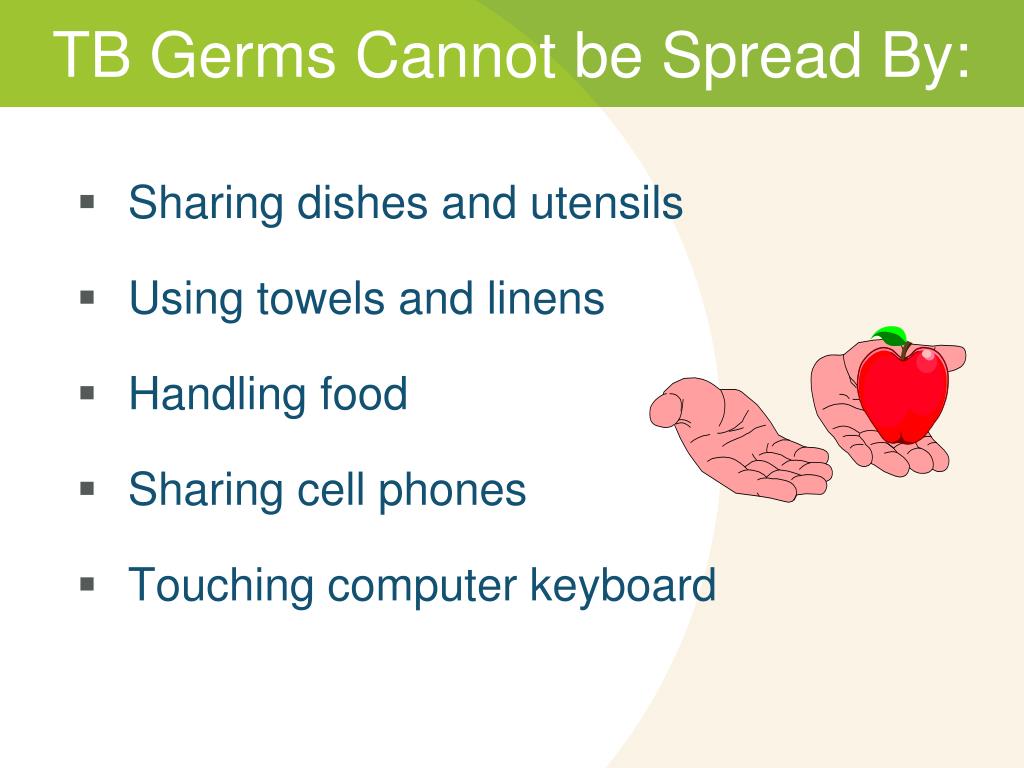 TB Germs Cannot be Spread By:

▪ Sharing dishes and utensils

▪ Using towels and linens

▪ Handling food

▪ Sharing cell phones

▪ Touching computer keyboard